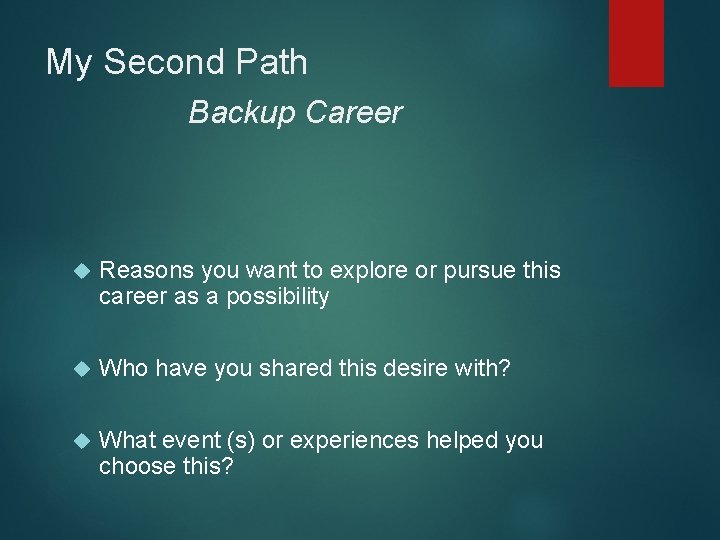 My Second Path

Backup Career

Reasons you want to explore or pursue this career as a possibility

Who have you shared this desire with?

What event (s) or experiences helped you choose this?